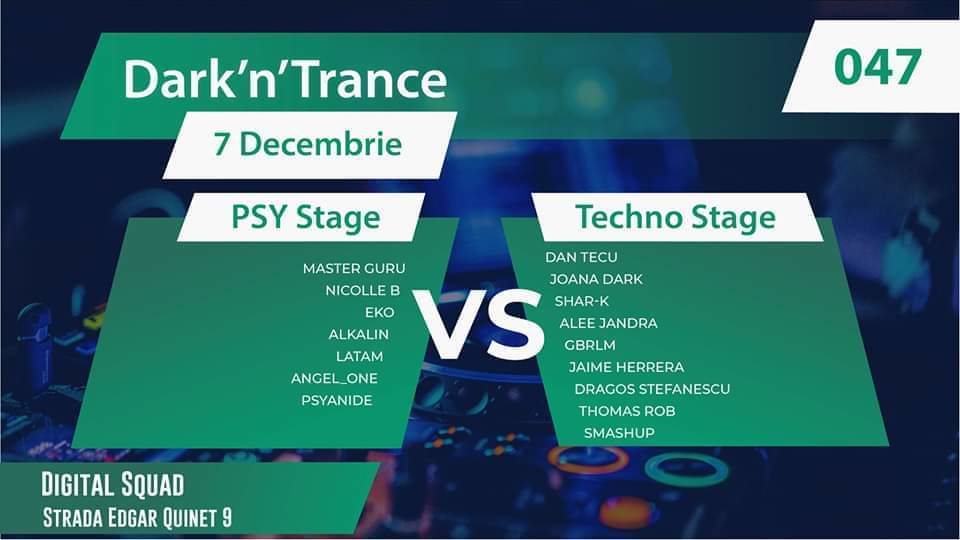 Dark'n'Trance

047

7 Decembrie

PSY Stage

MASTER GURU
NICOLLE B
EKO
ALKALIN
LATAM
ANGEL_ONE
PSYANIDE

VS

Techno Stage

DAN TECU
JOANA DARK
SHAR-K
ALEE JANDRA
GBRLM
JAIME HERRERA
DRAGOS STEFANESCU
THOMAS ROB
SMASHUP

DIGITAL SQUAD
STRADA EDGAR QUINET 9